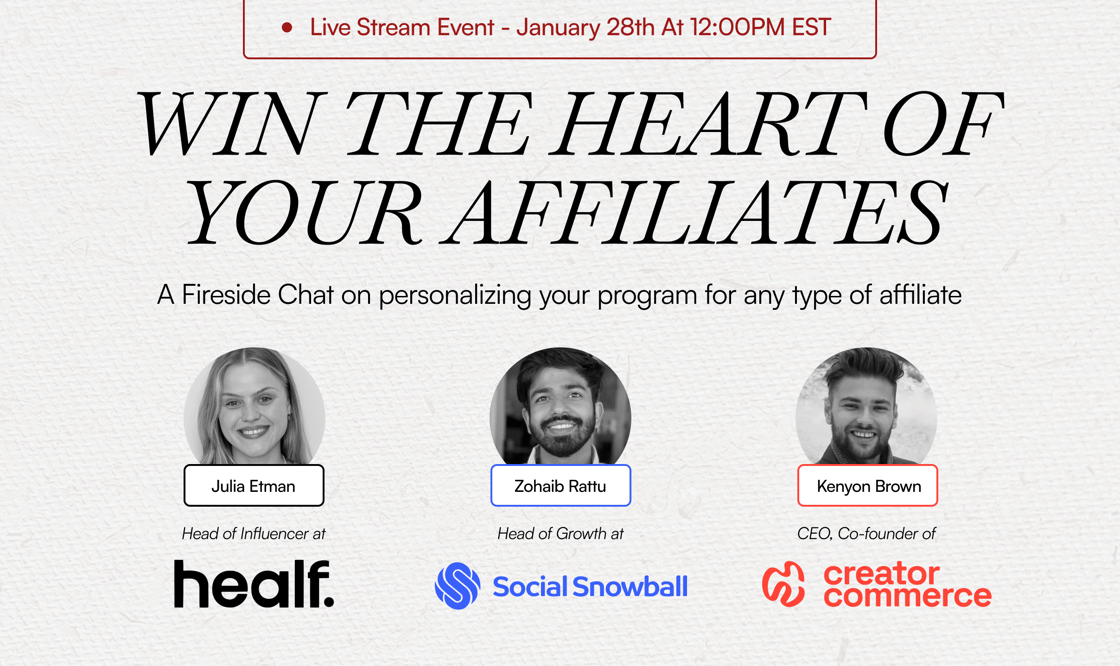 Live Stream Event - January 28th At 12:00PM EST

WIN THE HEART OF YOUR AFFILIATES

A Fireside Chat on personalizing your program for any type of affiliate

Julia Etman

Head of Influencer at

healf.

Zohaib Rattu

Head of Growth at

Social Snowball

Kenyon Brown

CEO, Co-founder of

creator commerce